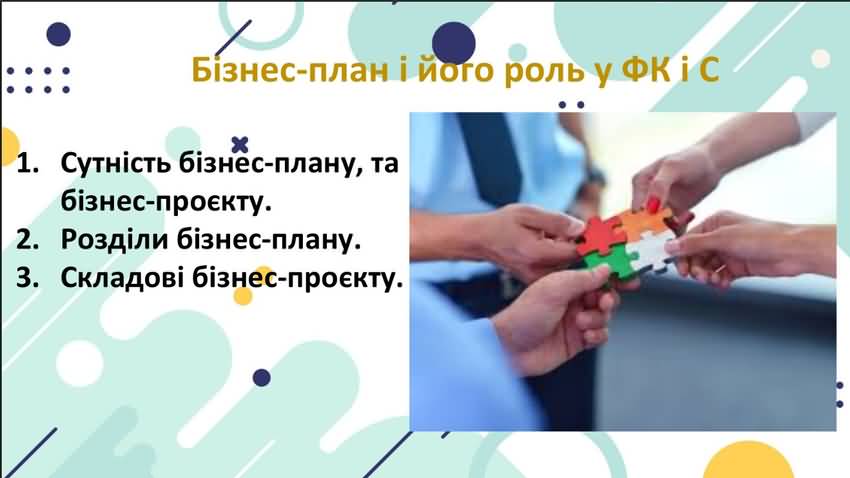 Бізнес-план і його роль у ФК і С

1. Сутність бізнес-плану, та бізнес-проєкту.
2. Розділи бізнес-плану.
3. Складові бізнес-проєкту.